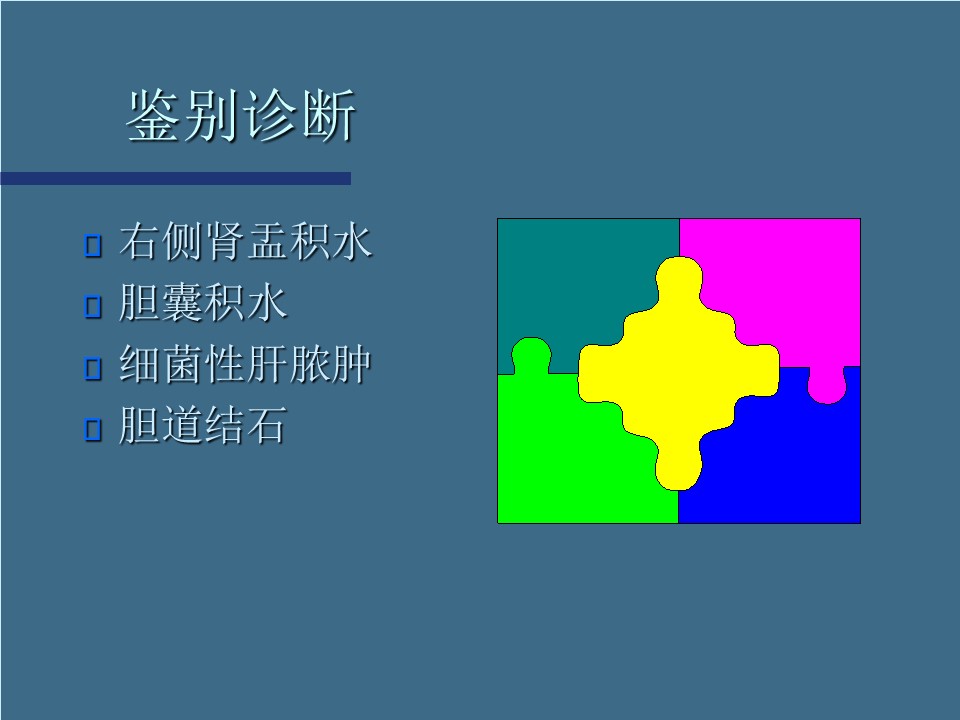 鉴别诊断

- 右侧肾盂积水
- 胆囊积水
- 细菌性肝脓肿
- 胆道结石